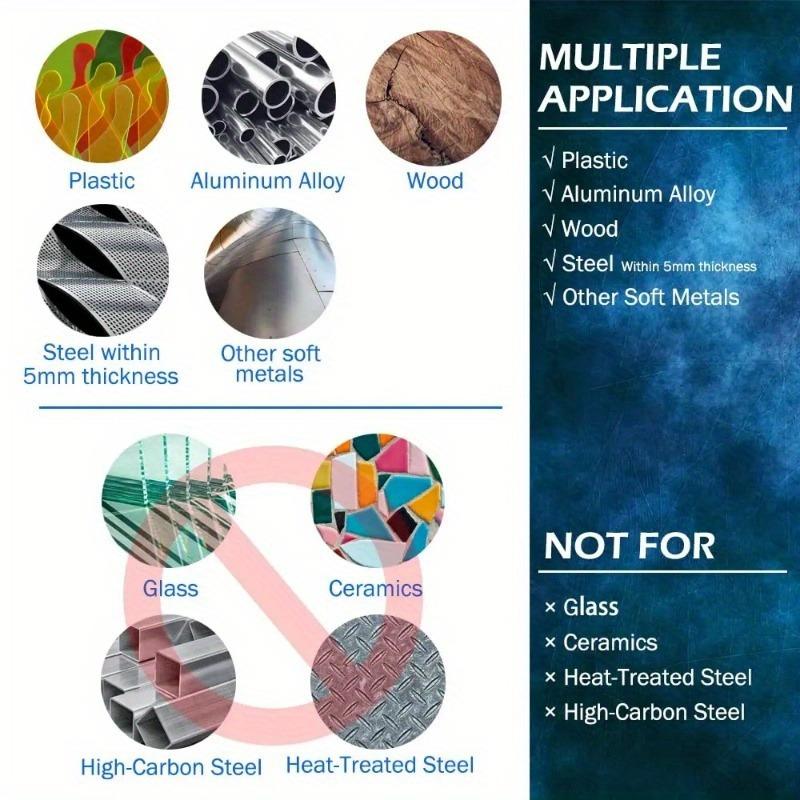 Plastic
Aluminum Alloy
Wood
Steel within 5mm thickness
Other soft metals

Glass
Ceramics
High-Carbon Steel
Heat-Treated Steel

MULTIPLE APPLICATION

√ Plastic
√ Aluminum Alloy
√ Wood
√ Steel Within 5mm thickness
√ Other Soft Metals

NOT FOR

× Glass
× Ceramics
× Heat-Treated Steel
× High-Carbon Steel